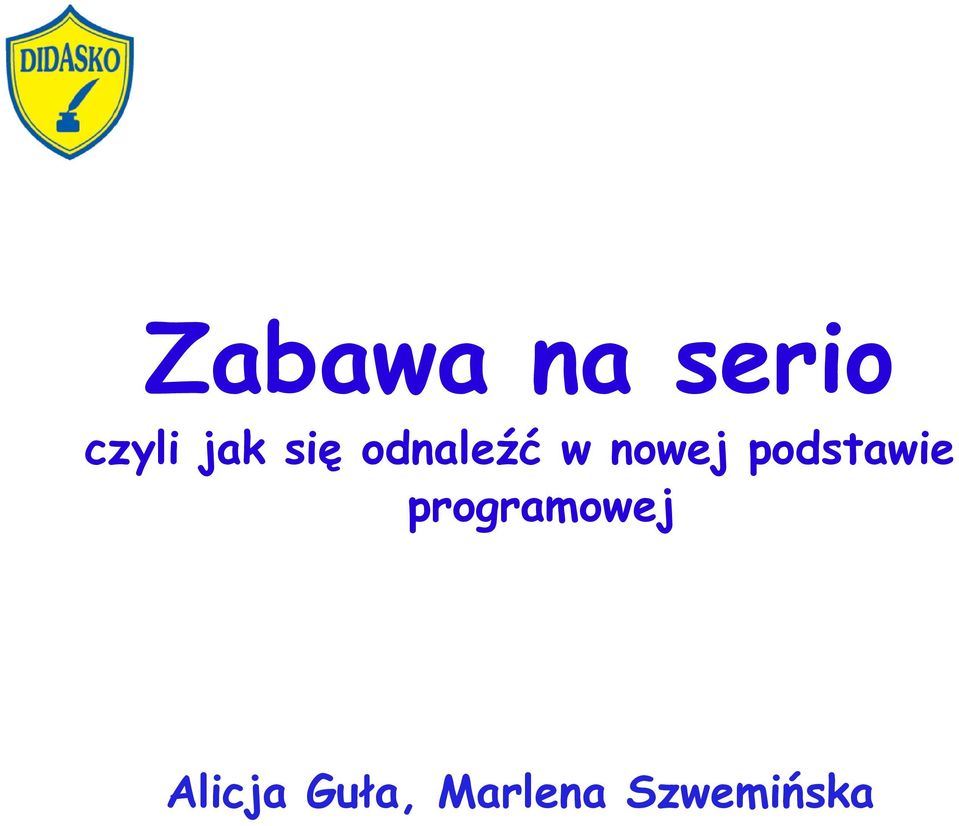 DIDASKO

Zabawa na serio

czyli jak się odnaleźć w nowej podstawie programowej

Alicja Guła, Marlena Szwemińska